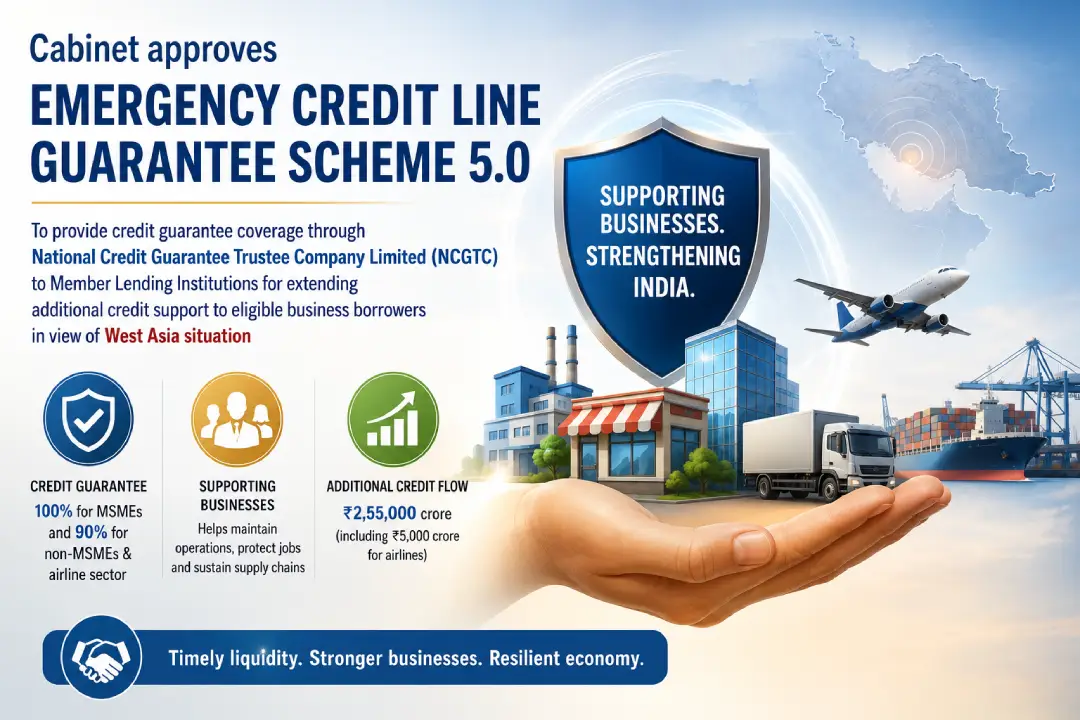 Cabinet approves

EMERGENCY CREDIT LINE GUARANTEE SCHEME 5.0

To provide credit guarantee coverage through National Credit Guarantee Trustee Company Limited (NCGTC) to Member Lending Institutions for extending additional credit support to eligible business borrowers in view of West Asia situation

SUPPORTING BUSINESSES. STRENGTHENING INDIA.

CREDIT GUARANTEE

100% for MSMEs and 90% for non-MSMEs & airline sector

SUPPORTING BUSINESSES

Helps maintain operations, protect jobs and sustain supply chains

ADDITIONAL CREDIT FLOW

₹2,55,000 crore (including ₹5,000 crore for airlines)

Timely liquidity. Stronger businesses. Resilient economy.